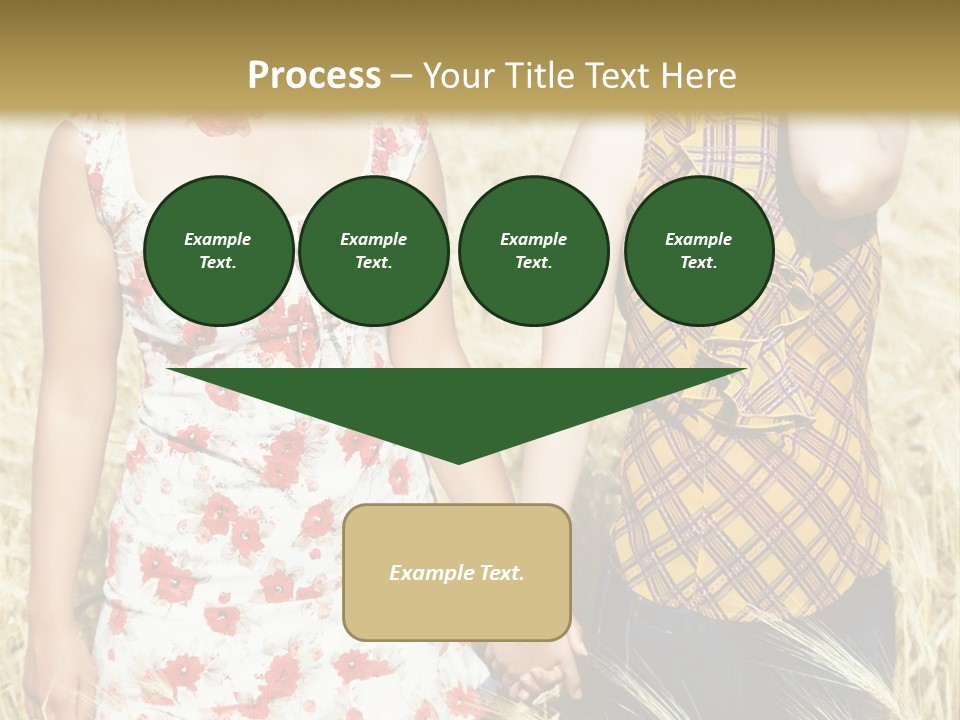 Process – Your Title Text Here

Example Text.

Example Text.

Example Text.

Example Text.

Example Text.